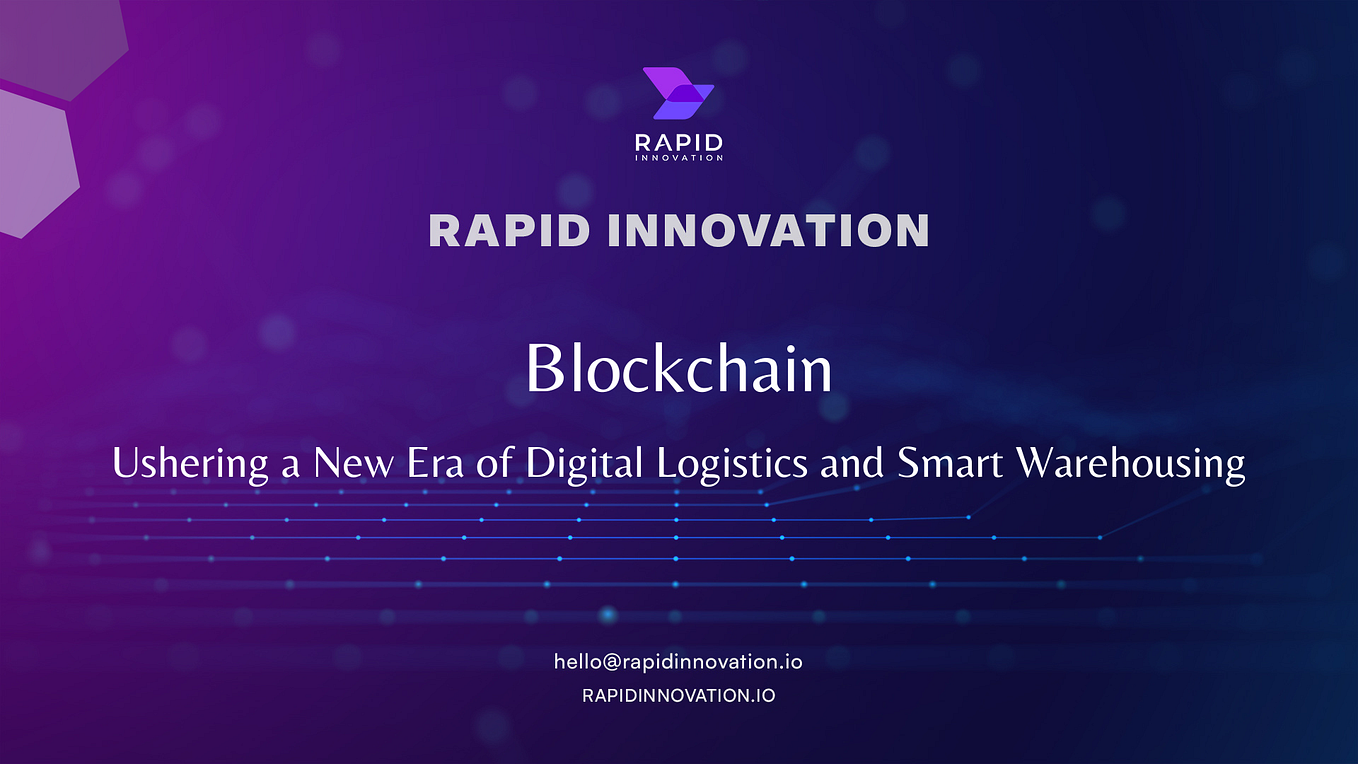 RAPID
INNOVATION

RAPID INNOVATION

Blockchain

Ushering a New Era of Digital Logistics and Smart Warehousing

hello@rapidinnovation.io
RAPIDINNOVATION.IO